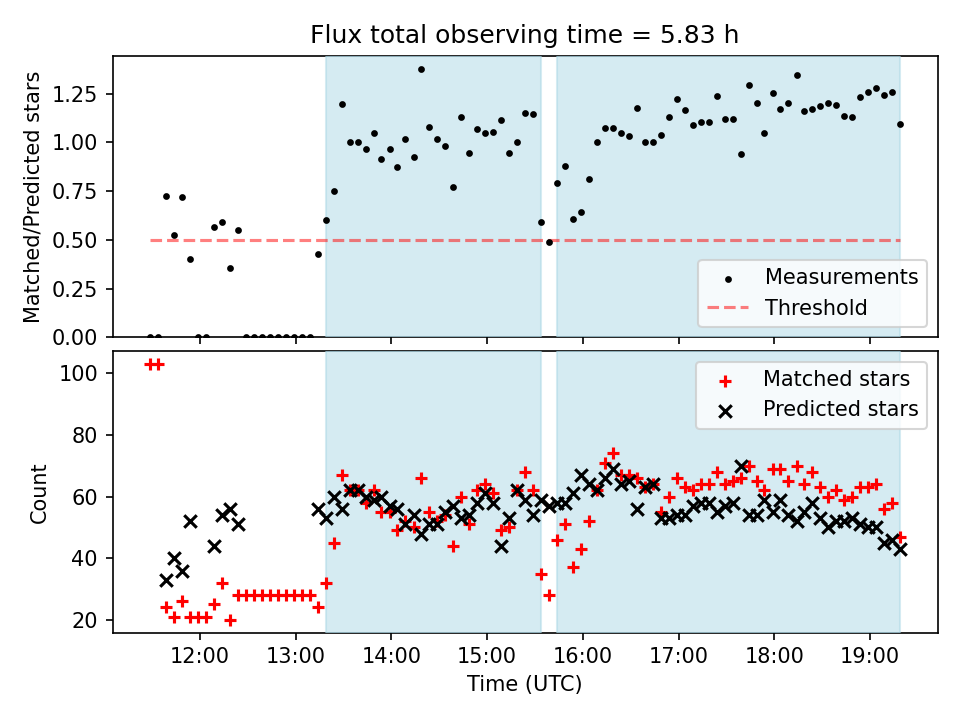 Flux total observing time = 5.83 h

Matched/Predicted stars

1.25
1.00
0.75
0.50
0.25
0.00

Measurements
Threshold

Count

100
80
60
40
20

Matched stars
Predicted stars

12:00 13:00 14:00 15:00 16:00 17:00 18:00 19:00

Time (UTC)